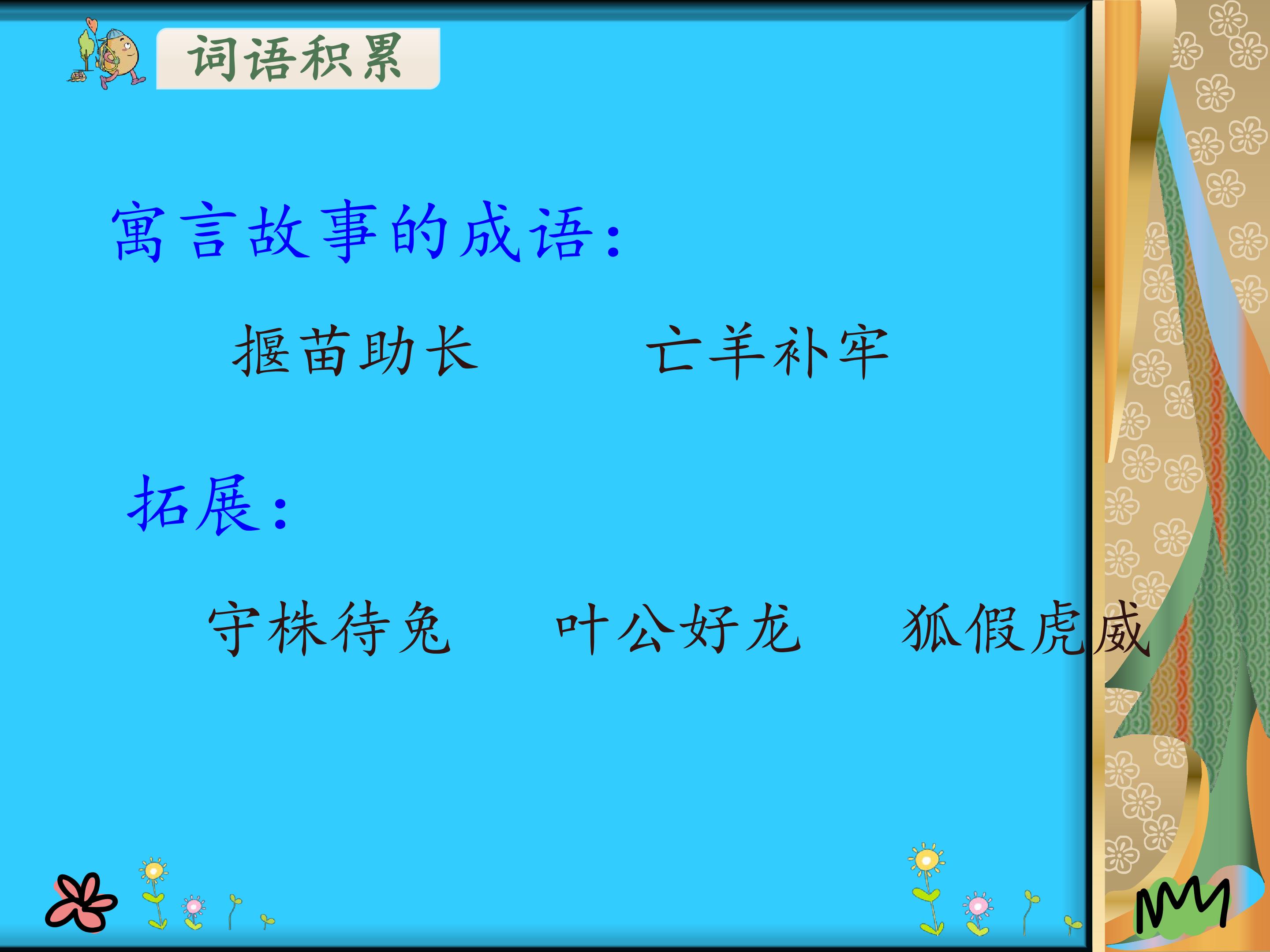 词语积累

寓言故事的成语：

揠苗助长 亡羊补牢

拓展：

守株待兔 叶公好龙 狐假虎威